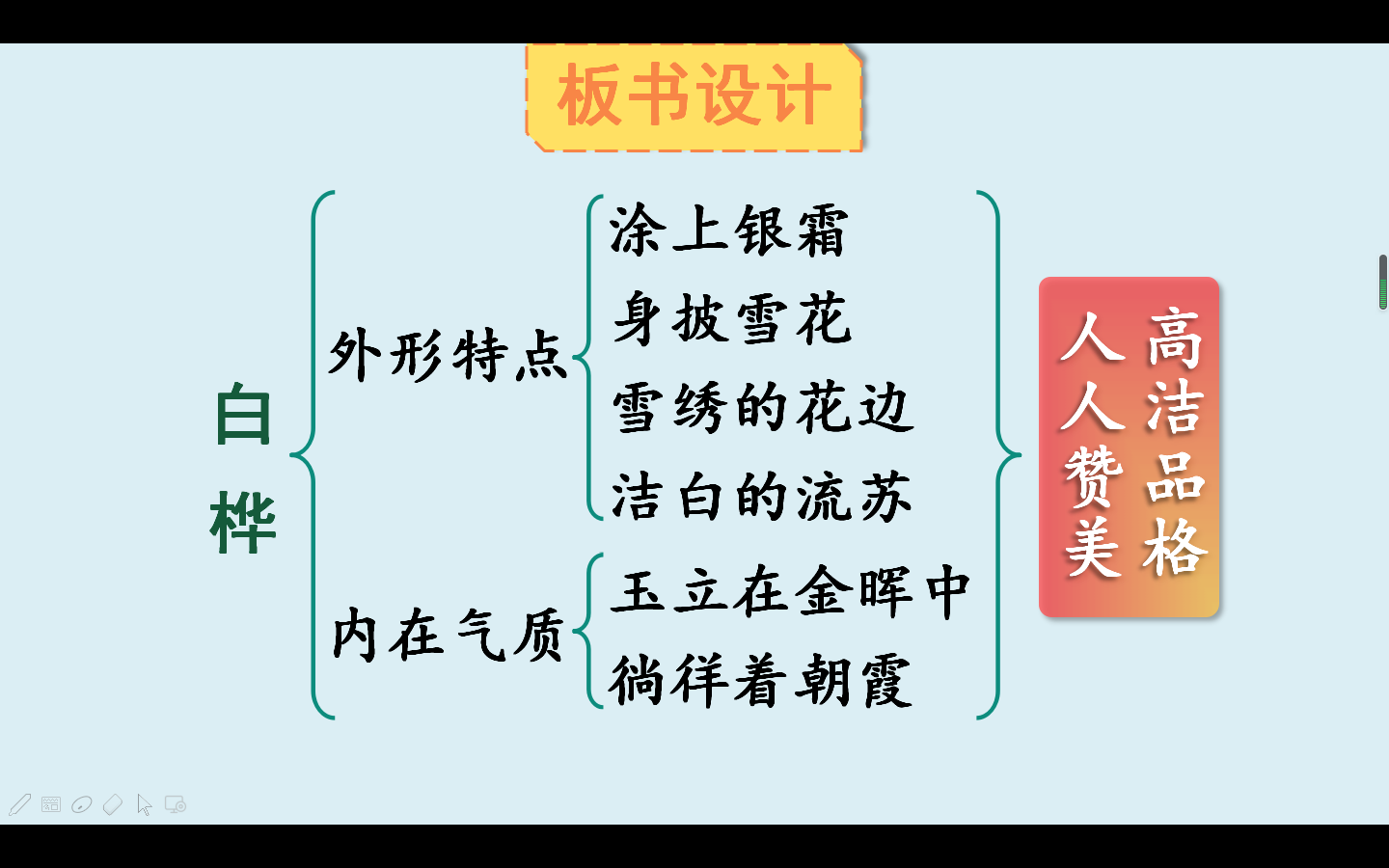 板书设计

白桦

外形特点
涂上银霜
身披雪花
雪绣的花边
洁白的流苏

内在气质
玉立在金晖中
徜徉着朝霞

高洁品格
人人赞美